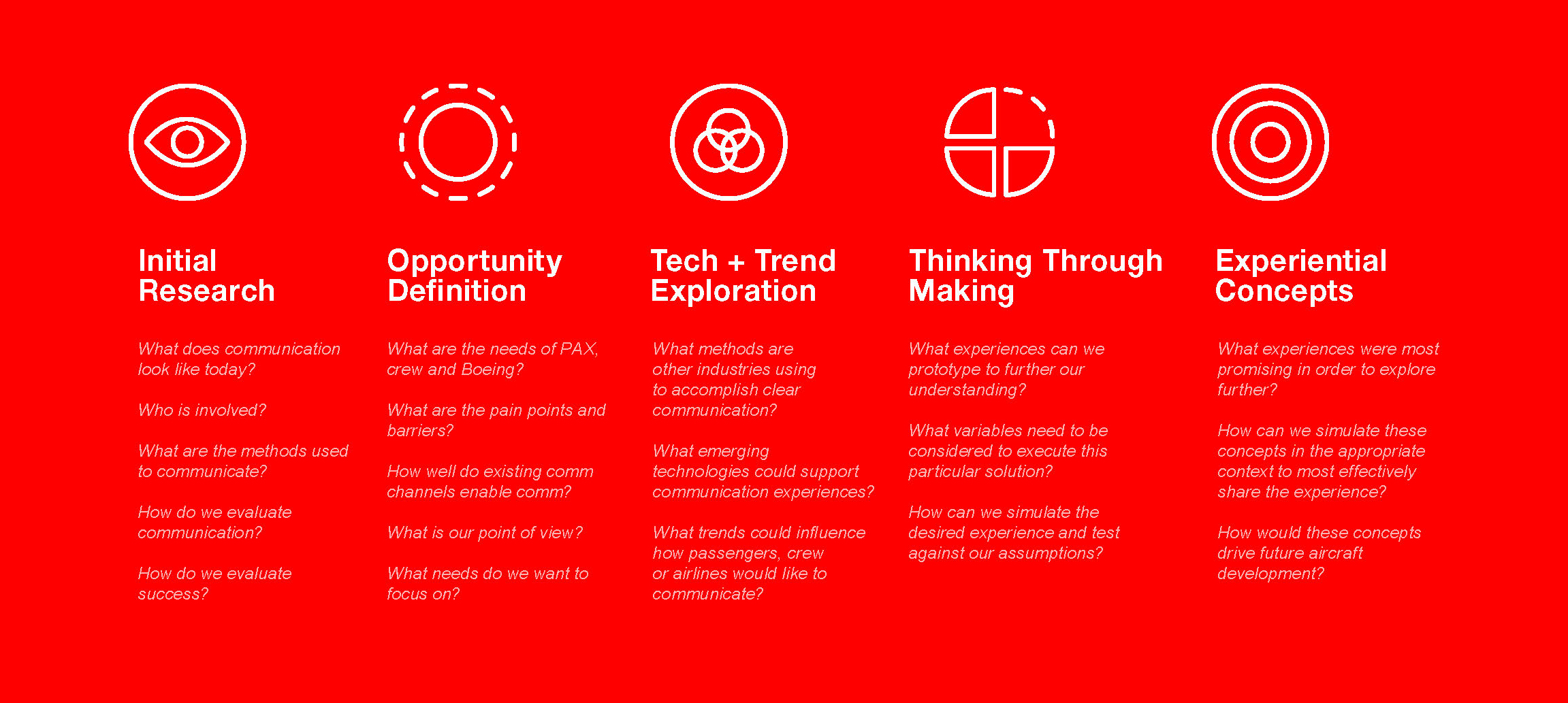 Initial Research

What does communication look like today?

Who is involved?

What are the methods used to communicate?

How do we evaluate communication?

How do we evaluate success?

Opportunity Definition

What are the needs of PAX, crew and Boeing?

What are the pain points and barriers?

How well do existing comm channels enable comm?

What is our point of view?

What needs do we want to focus on?

Tech + Trend Exploration

What methods are other industries using to accomplish clear communication?

What emerging technologies could support communication experiences?

What trends could influence how passengers, crew or airlines would like to communicate?

Thinking Through Making

What experiences can we prototype to further our understanding?

What variables need to be considered to execute this particular solution?

How can we simulate the desired experience and test against our assumptions?

Experiential Concepts

What experiences were most promising in order to explore further?

How can we simulate these concepts in the appropriate context to most effectively share the experience?

How would these concepts drive future aircraft development?